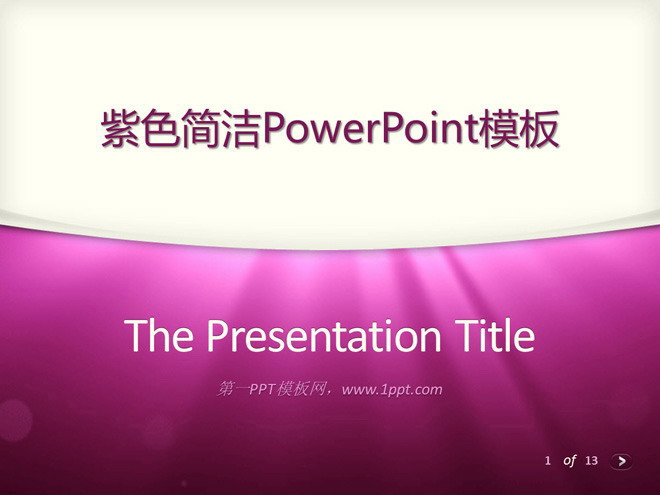 紫色简洁PowerPoint模板

The Presentation Title

第一PPT模板网，www.1ppt.com

1 of 13